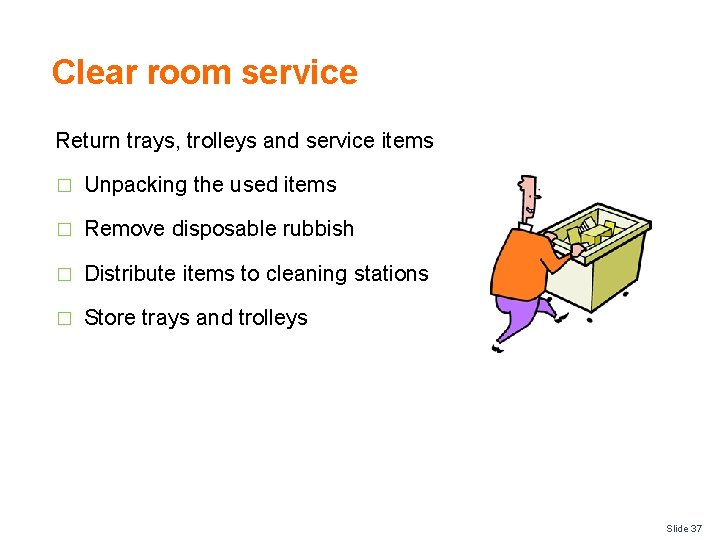 Clear room service

Return trays, trolleys and service items

□ Unpacking the used items

□ Remove disposable rubbish

□ Distribute items to cleaning stations

□ Store trays and trolleys

Slide 37